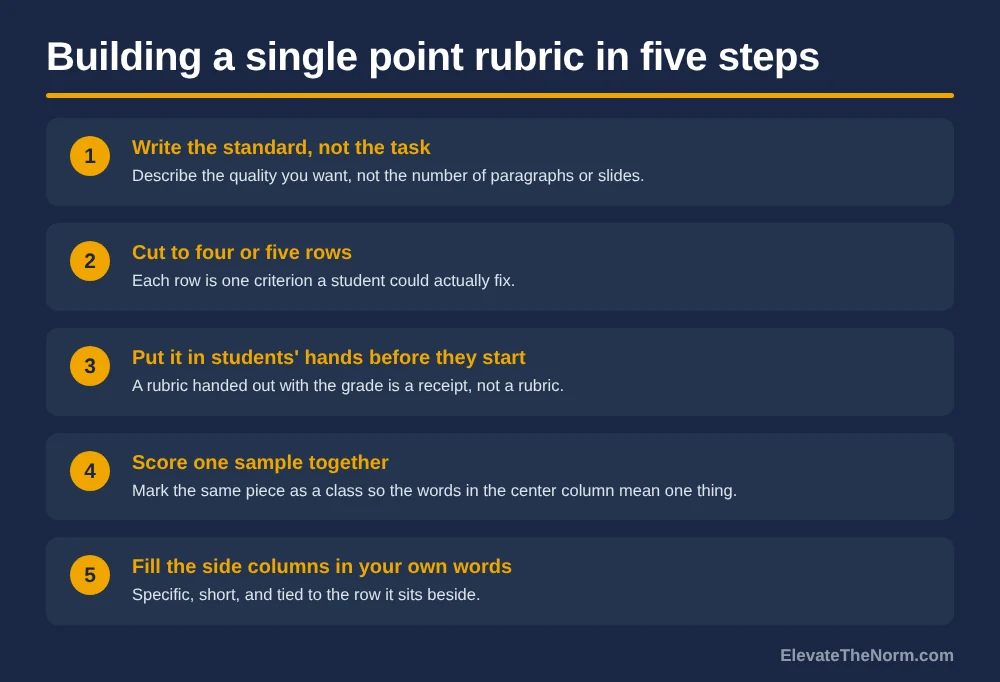 Building a single point rubric in five steps

1
Write the standard, not the task
Describe the quality you want, not the number of paragraphs or slides.

2
Cut to four or five rows
Each row is one criterion a student could actually fix.

3
Put it in students' hands before they start
A rubric handed out with the grade is a receipt, not a rubric.

4
Score one sample together
Mark the same piece as a class so the words in the center column mean one thing.

5
Fill the side columns in your own words
Specific, short, and tied to the row it sits beside.

ElevateTheNorm.com